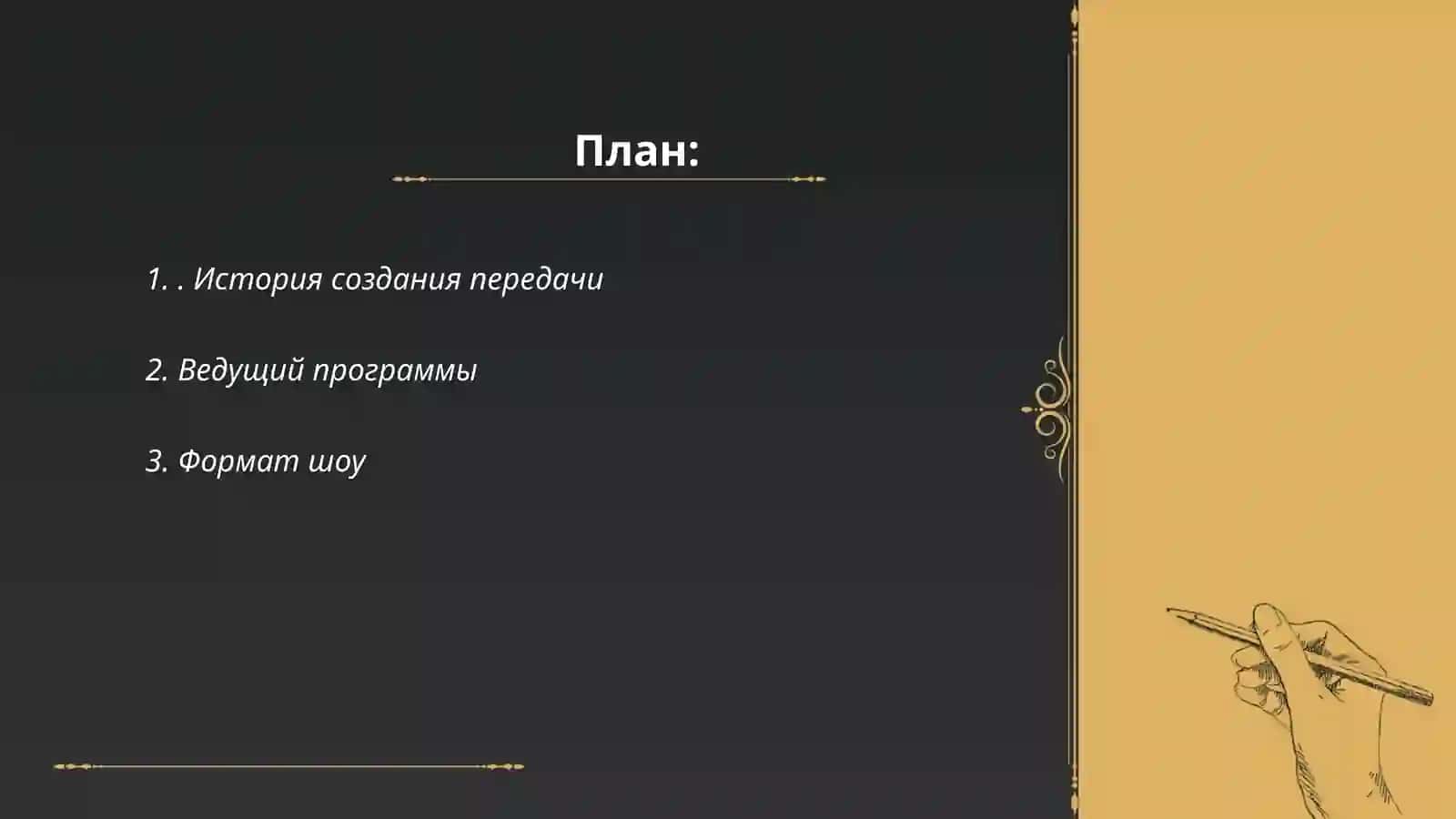 План:

1. . История создания передачи

2. Ведущий программы

3. Формат шоу